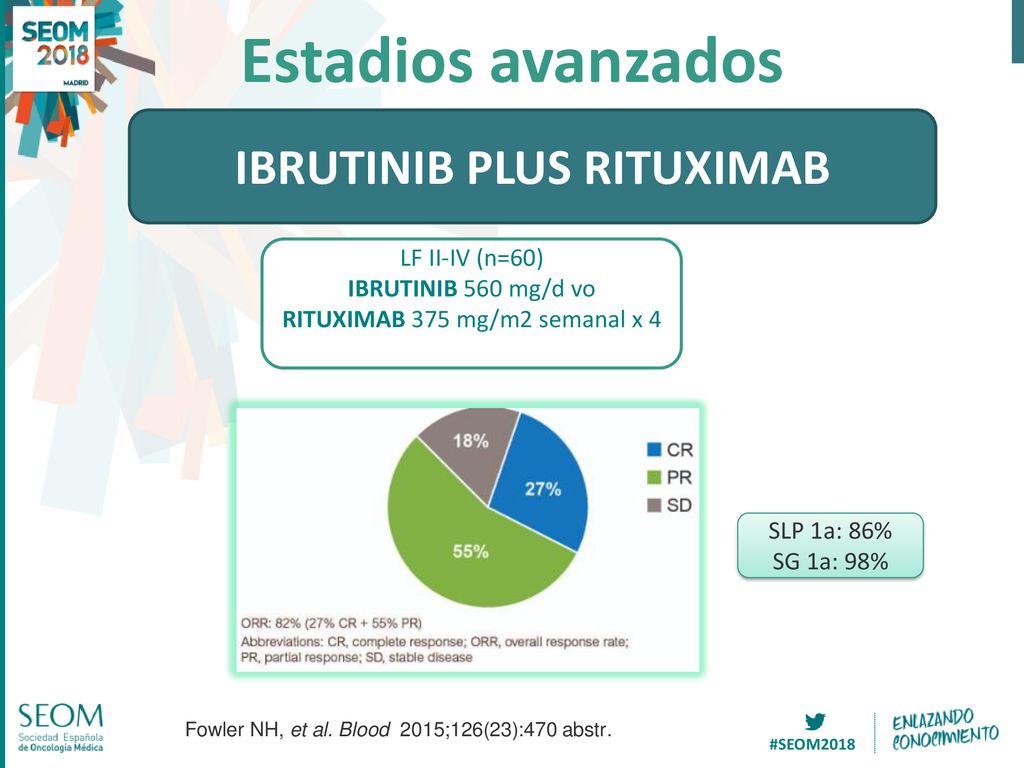 SEOM 2018 MADRID

Estadios avanzados

IBRUTINIB PLUS RITUXIMAB

LF II-IV (n=60)
IBRUTINIB 560 mg/d vo
RITUXIMAB 375 mg/m2 semanal x 4

18%
27%
55%
CR
PR
SD

ORR: 82% (27% CR + 55% PR)
Abbreviations: CR, complete response; ORR, overall response rate; PR, partial response; SD, stable disease

SLP 1a: 86%
SG 1a: 98%

SEOM
Sociedad Española de Oncología Médica

Fowler NH, et al. Blood 2015;126(23):470 abstr.

#SEOM2018

ENLAZANDO CONOCIMIENTO